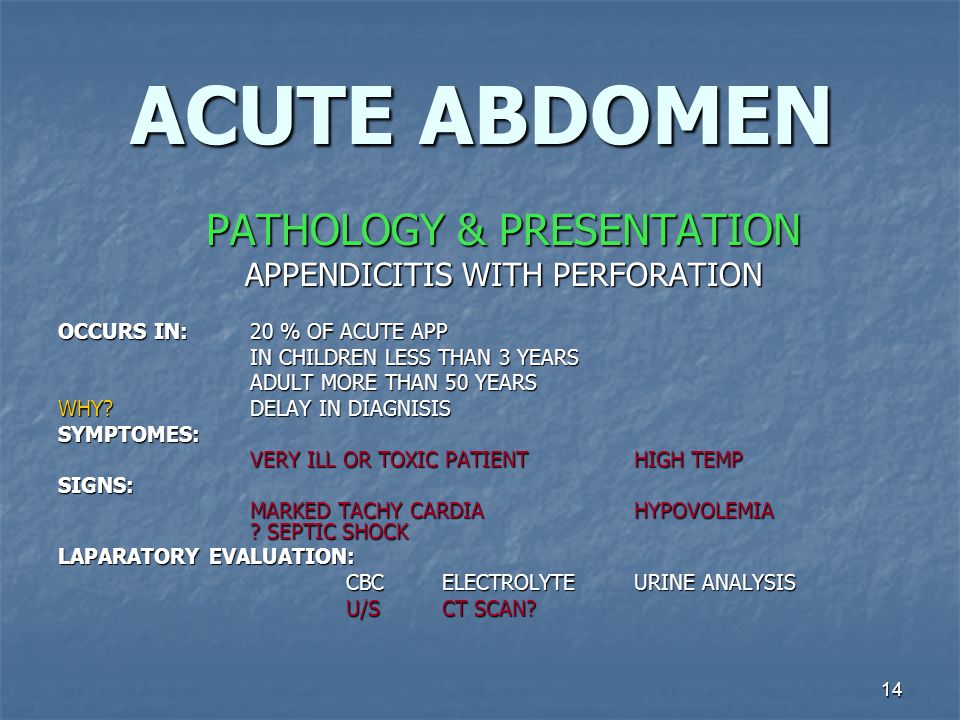 ACUTE ABDOMEN

PATHOLOGY & PRESENTATION
APPENDICITIS WITH PERFORATION

OCCURS IN: 20 % OF ACUTE APP
IN CHILDREN LESS THAN 3 YEARS
ADULT MORE THAN 50 YEARS
WHY? DELAY IN DIAGNISIS
SYMPTOMES:
VERY ILL OR TOXIC PATIENT HIGH TEMP
SIGNS:
MARKED TACHY CARDIA HYPOVOLEMIA
? SEPTIC SHOCK
LAPARATORY EVALUATION:
CBC ELECTROLYTE URINE ANALYSIS
U/S CT SCAN?

14